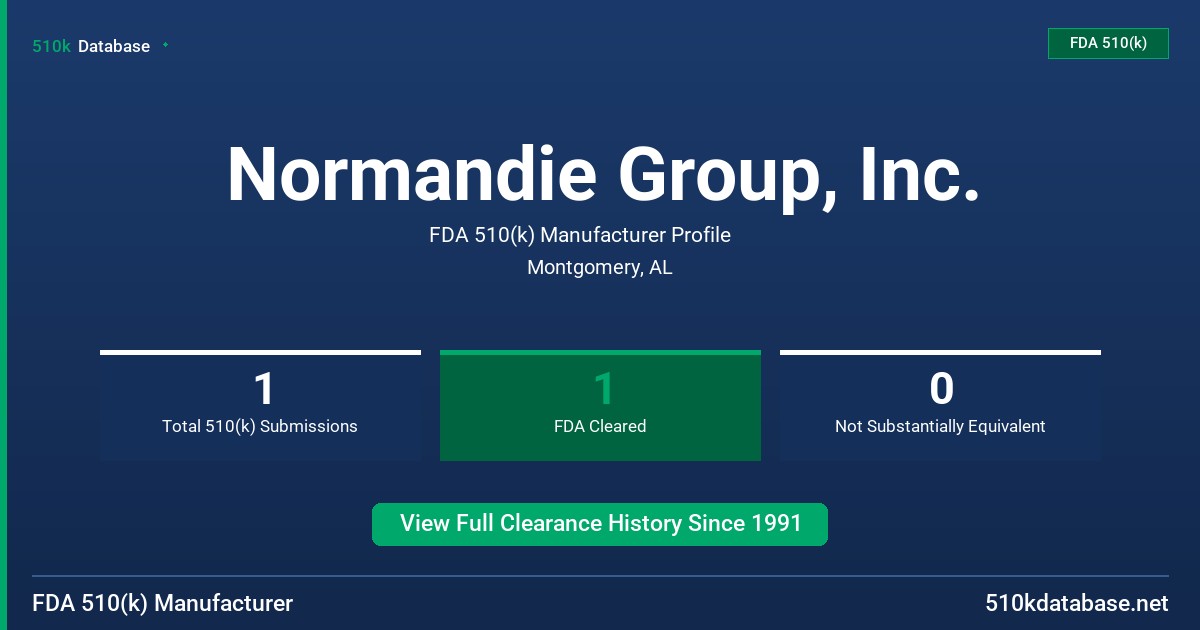 510k Database

FDA 510(k)

Normandie Group, Inc.

FDA 510(k) Manufacturer Profile

Montgomery, AL

1
Total 510(k) Submissions

1
FDA Cleared

0
Not Substantially Equivalent

View Full Clearance History Since 1991

FDA 510(k) Manufacturer

510kdatabase.net